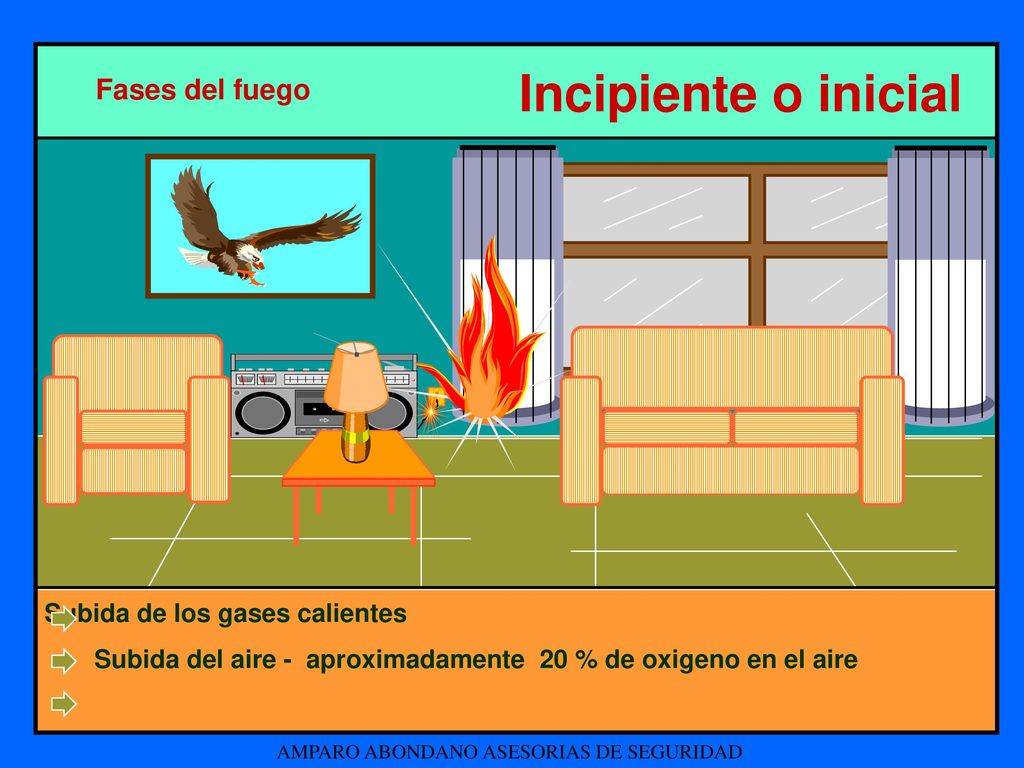 Fases del fuego

Incipiente o inicial

Subida de los gases calientes

Subida del aire - aproximadamente 20 % de oxigeno en el aire

AMPARO ABONDANO ASESORIAS DE SEGURIDAD